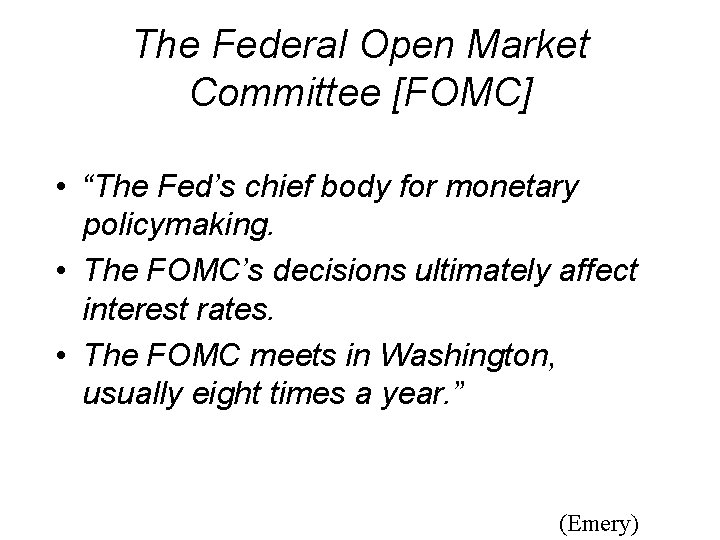 The Federal Open Market Committee [FOMC]

• “The Fed’s chief body for monetary policymaking.
• The FOMC’s decisions ultimately affect interest rates.
• The FOMC meets in Washington, usually eight times a year.”

(Emery)